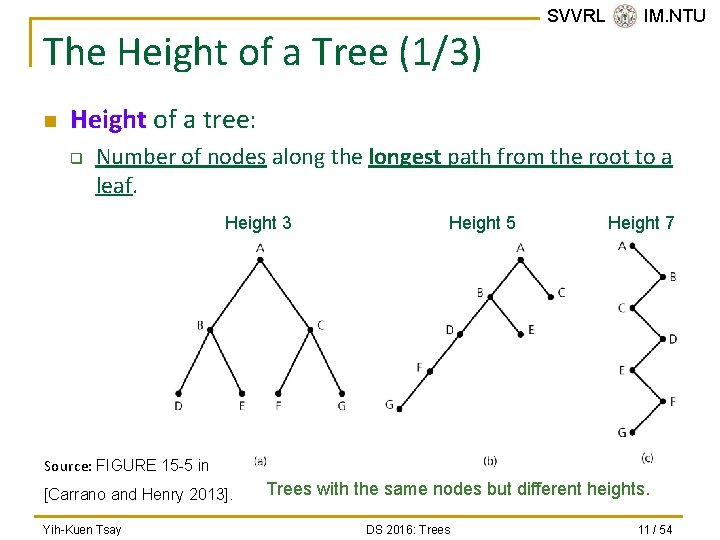 SVVRL IM.NTU

The Height of a Tree (1/3)

Height of a tree:

Number of nodes along the longest path from the root to a leaf.

Height 3

A

B C

D E F G

(a)

Height 5

A

B C

D E

F

G

(b)

Height 7

A

B

C

D

E

F

G

(c)

Source: FIGURE 15-5 in [Carrano and Henry 2013].

Trees with the same nodes but different heights.

Yih-Kuen Tsay DS 2016: Trees 11 / 54